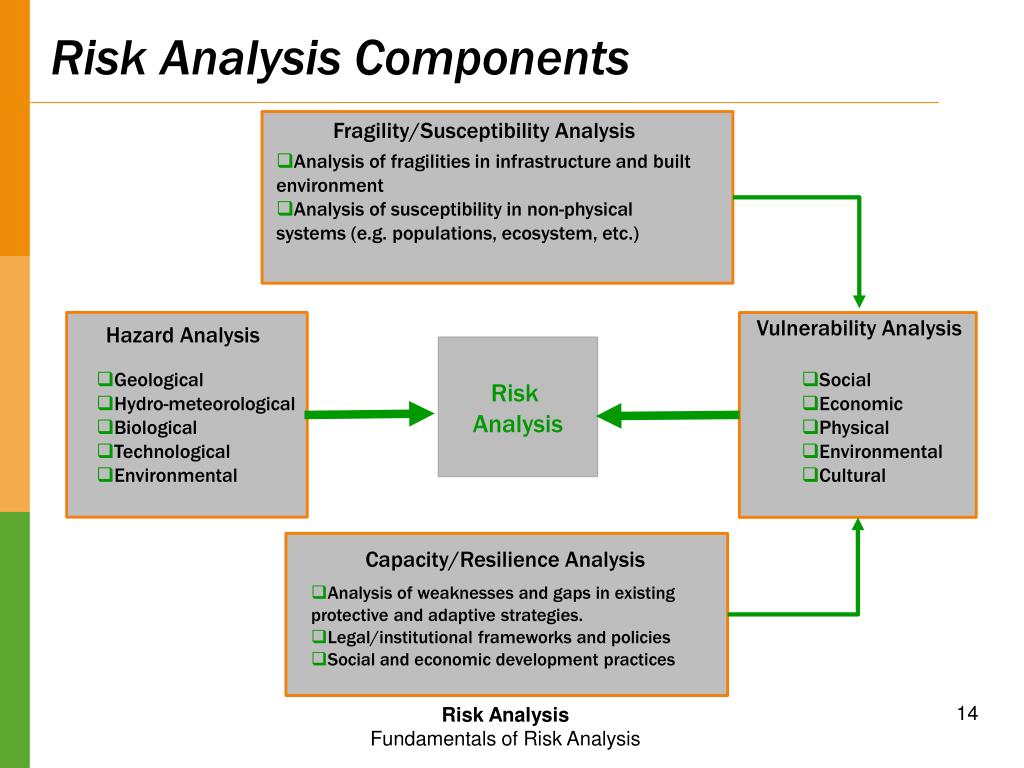 Risk Analysis Components

Fragility/Susceptibility Analysis

❑Analysis of fragilities in infrastructure and built environment
❑Analysis of susceptibility in non-physical systems (e.g. populations, ecosystem, etc.)

Hazard Analysis

❑Geological
❑Hydro-meteorological
❑Biological
❑Technological
❑Environmental

Risk Analysis

Vulnerability Analysis

❑Social
❑Economic
❑Physical
❑Environmental
❑Cultural

Capacity/Resilience Analysis

❑Analysis of weaknesses and gaps in existing protective and adaptive strategies.
❑Legal/institutional frameworks and policies
❑Social and economic development practices

Risk Analysis
Fundamentals of Risk Analysis

14